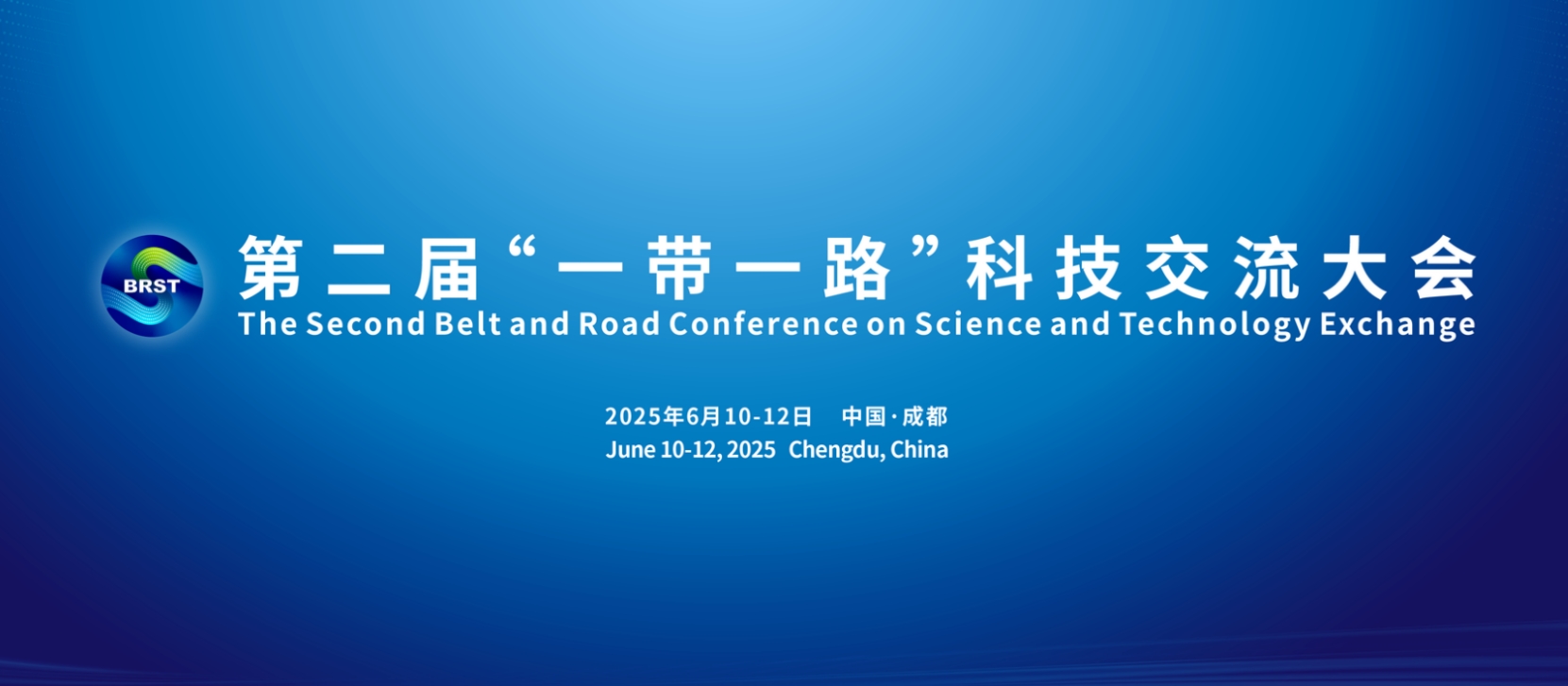 BRST

第二届“一带一路”科技交流大会
The Second Belt and Road Conference on Science and Technology Exchange

2025年6月10-12日 中国·成都
June 10-12, 2025 Chengdu, China